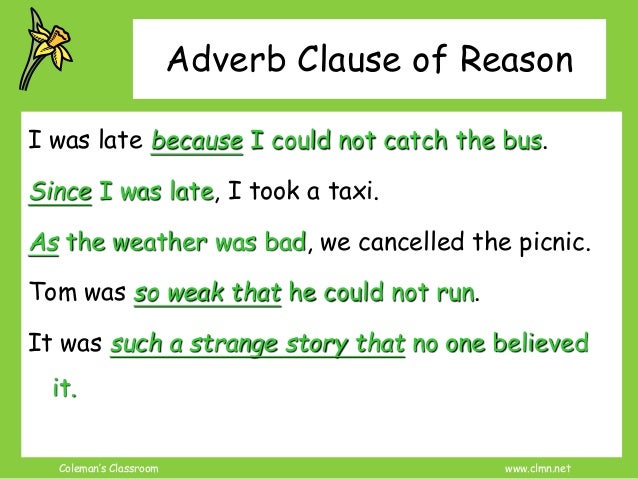 Adverb Clause of Reason

I was late because I could not catch the bus.

Since I was late, I took a taxi.

As the weather was bad, we cancelled the picnic.

Tom was so weak that he could not run.

It was such a strange story that no one believed it.

Coleman's Classroom

www.clmn.net